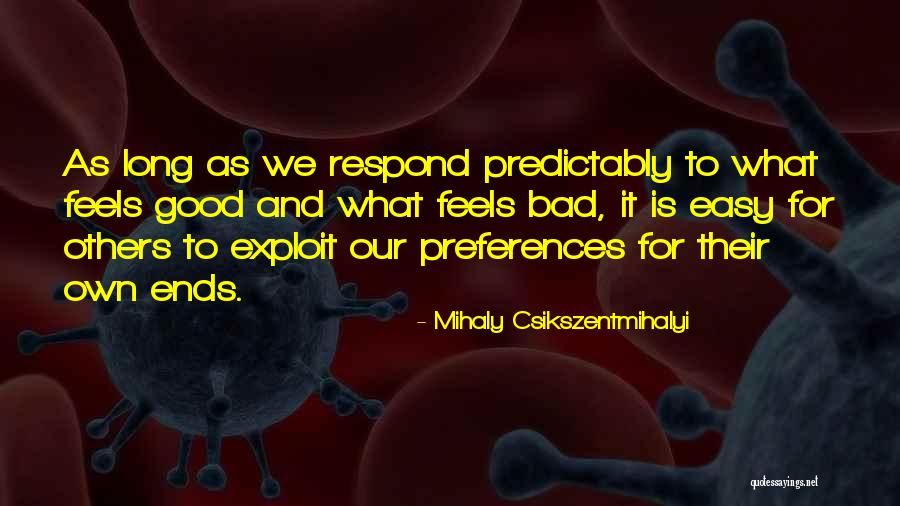 As long as we respond predictably to what feels good and what feels bad, it is easy for others to exploit our preferences for their own ends.

- Mihaly Csikszentmihalyi

quotessayings.net